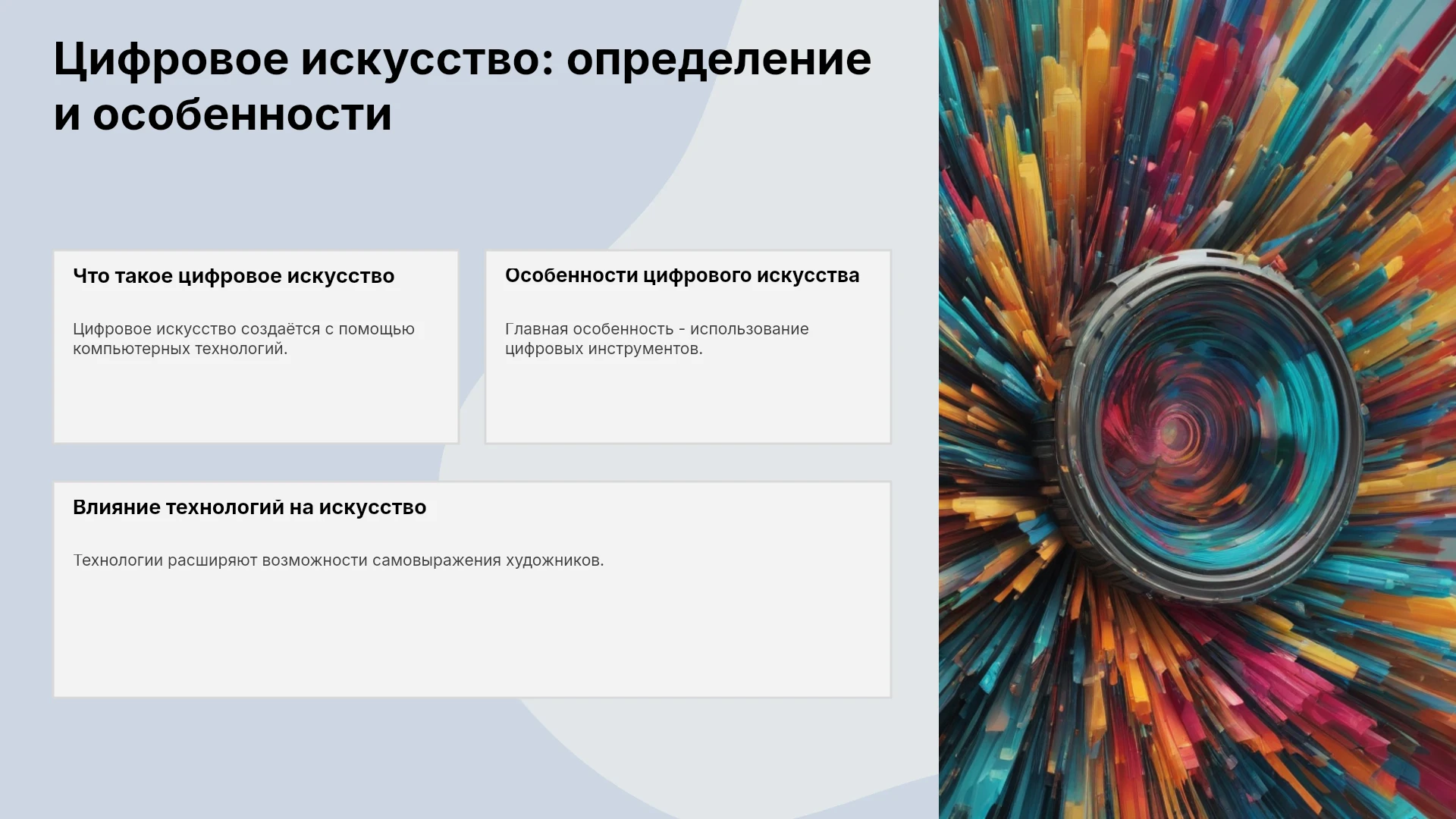 Цифровое искусство: определение и особенности

Что такое цифровое искусство

Цифровое искусство создаётся с помощью компьютерных технологий.

Особенности цифрового искусства

Главная особенность - использование цифровых инструментов.

Влияние технологий на искусство

Технологии расширяют возможности самовыражения художников.